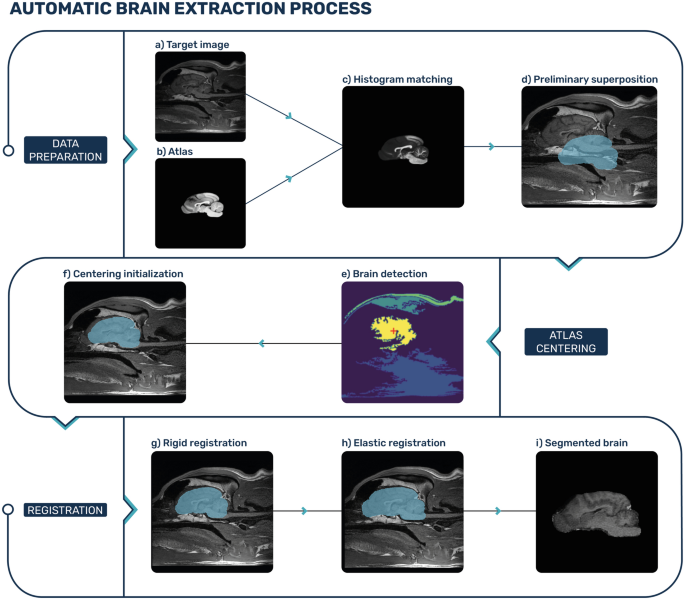 AUTOMATIC BRAIN EXTRACTION PROCESS

DATA PREPARATION

a) Target image

b) Atlas

c) Histogram matching

d) Preliminary superposition

f) Centering initialization

e) Brain detection

ATLAS CENTERING

REGISTRATION

g) Rigid registration

h) Elastic registration

i) Segmented brain